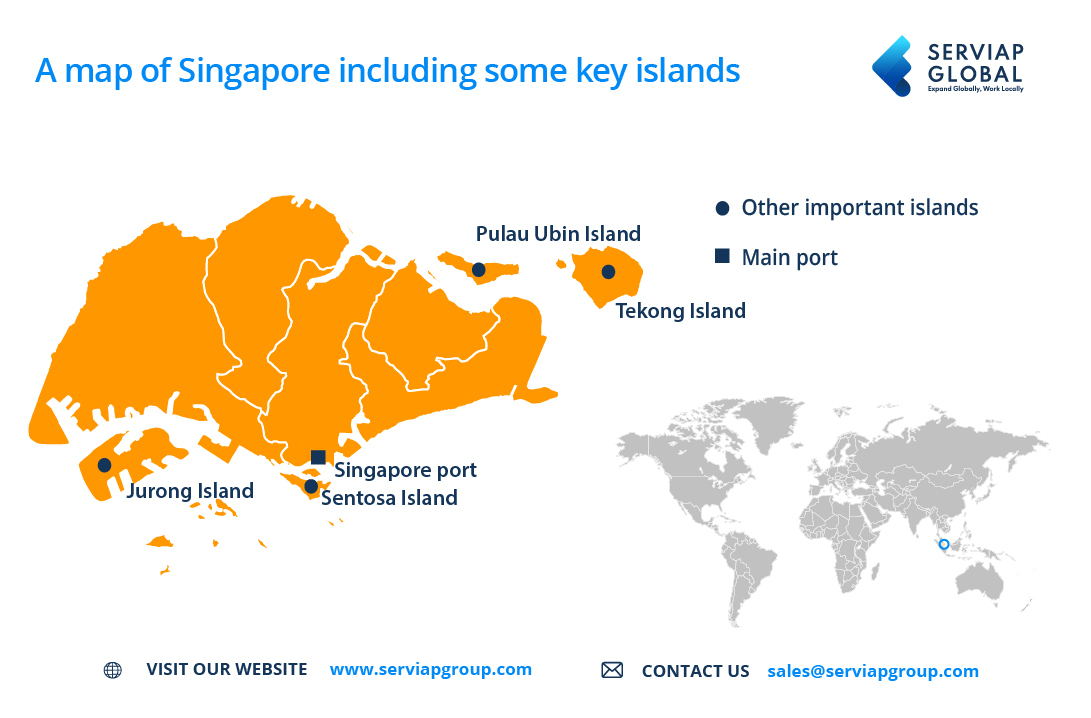 A map of Singapore including some key islands

SERVIAP GLOBAL
Expand Globally, Work Locally

Other important islands
Main port

Pulau Ubin Island
Tekong Island
Singapore port
Sentosa Island
Jurong Island

VISIT OUR WEBSITE www.serviapgroup.com
CONTACT US sales@serviapgroup.com